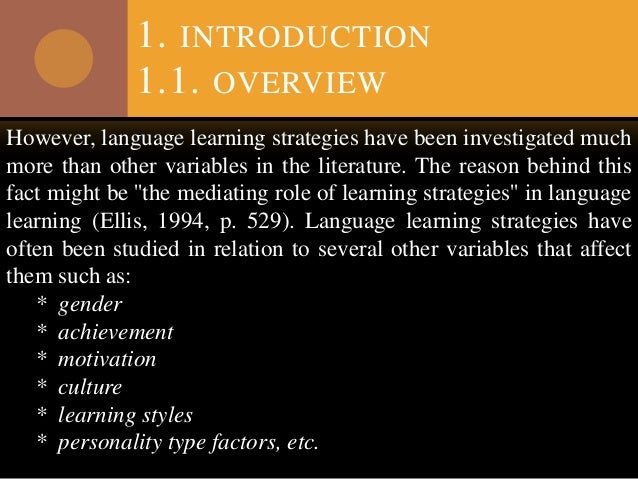 1. INTRODUCTION
1.1. OVERVIEW

However, language learning strategies have been investigated much more than other variables in the literature. The reason behind this fact might be "the mediating role of learning strategies" in language learning (Ellis, 1994, p. 529). Language learning strategies have often been studied in relation to several other variables that affect them such as:

* gender
* achievement
* motivation
* culture
* learning styles
* personality type factors, etc.